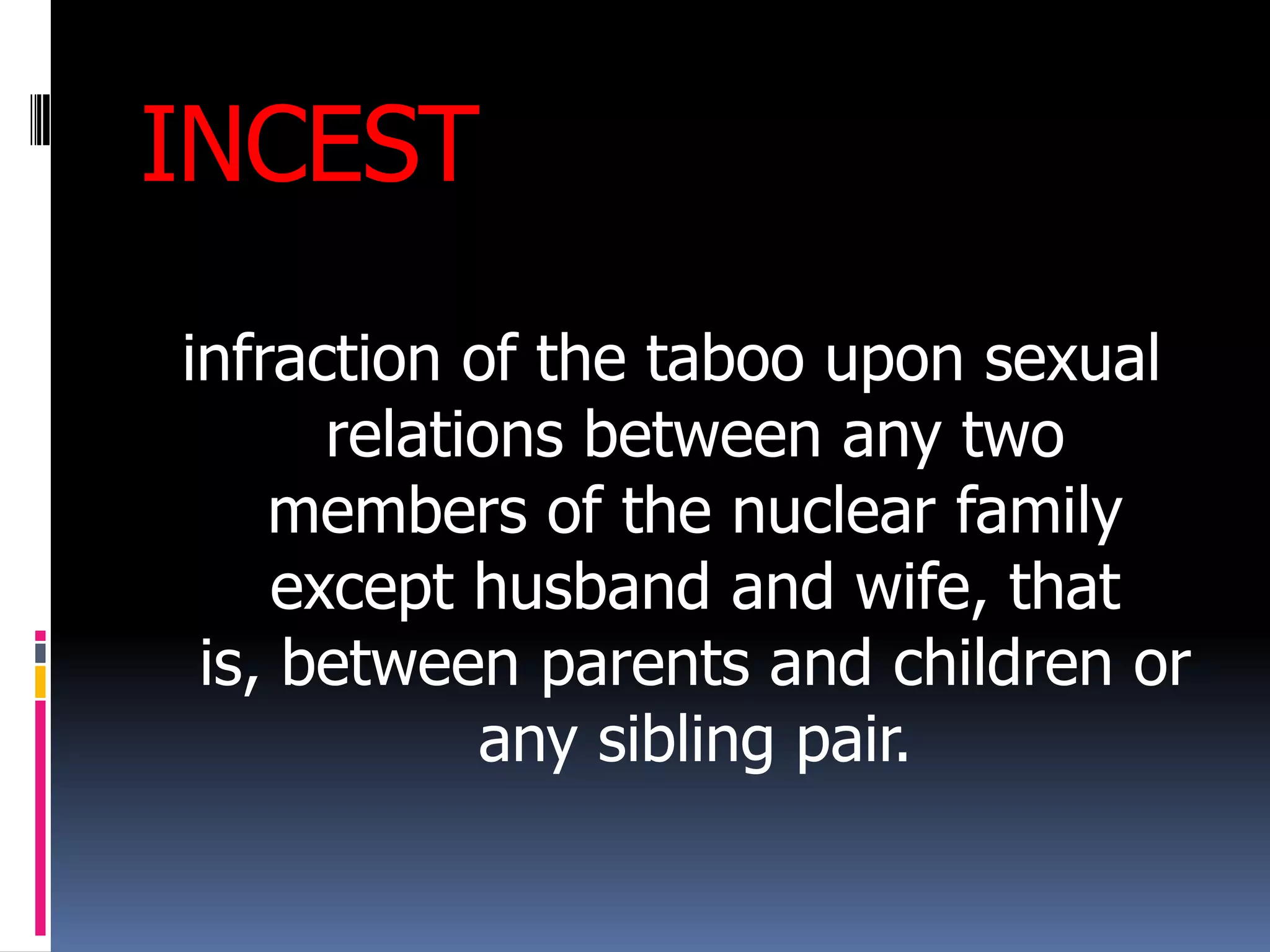 INCEST

infraction of the taboo upon sexual relations between any two members of the nuclear family except husband and wife, that is, between parents and children or any sibling pair.